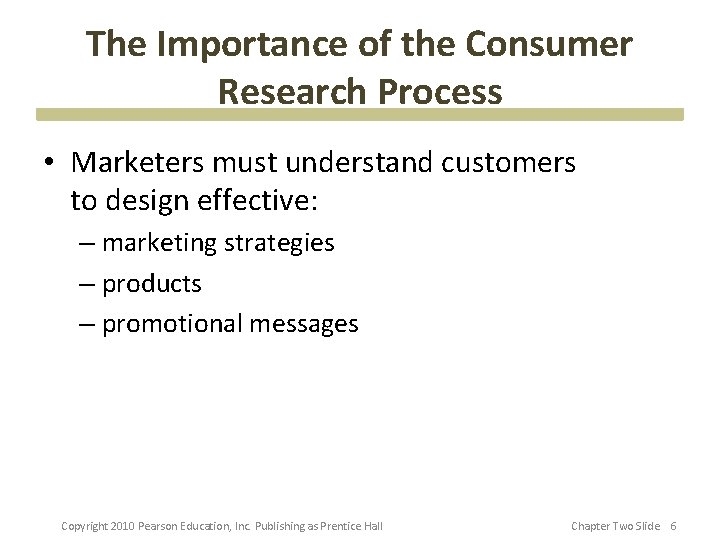 The Importance of the Consumer Research Process

• Marketers must understand customers to design effective:
– marketing strategies
– products
– promotional messages

Copyright 2010 Pearson Education, Inc. Publishing as Prentice Hall

Chapter Two Slide 6